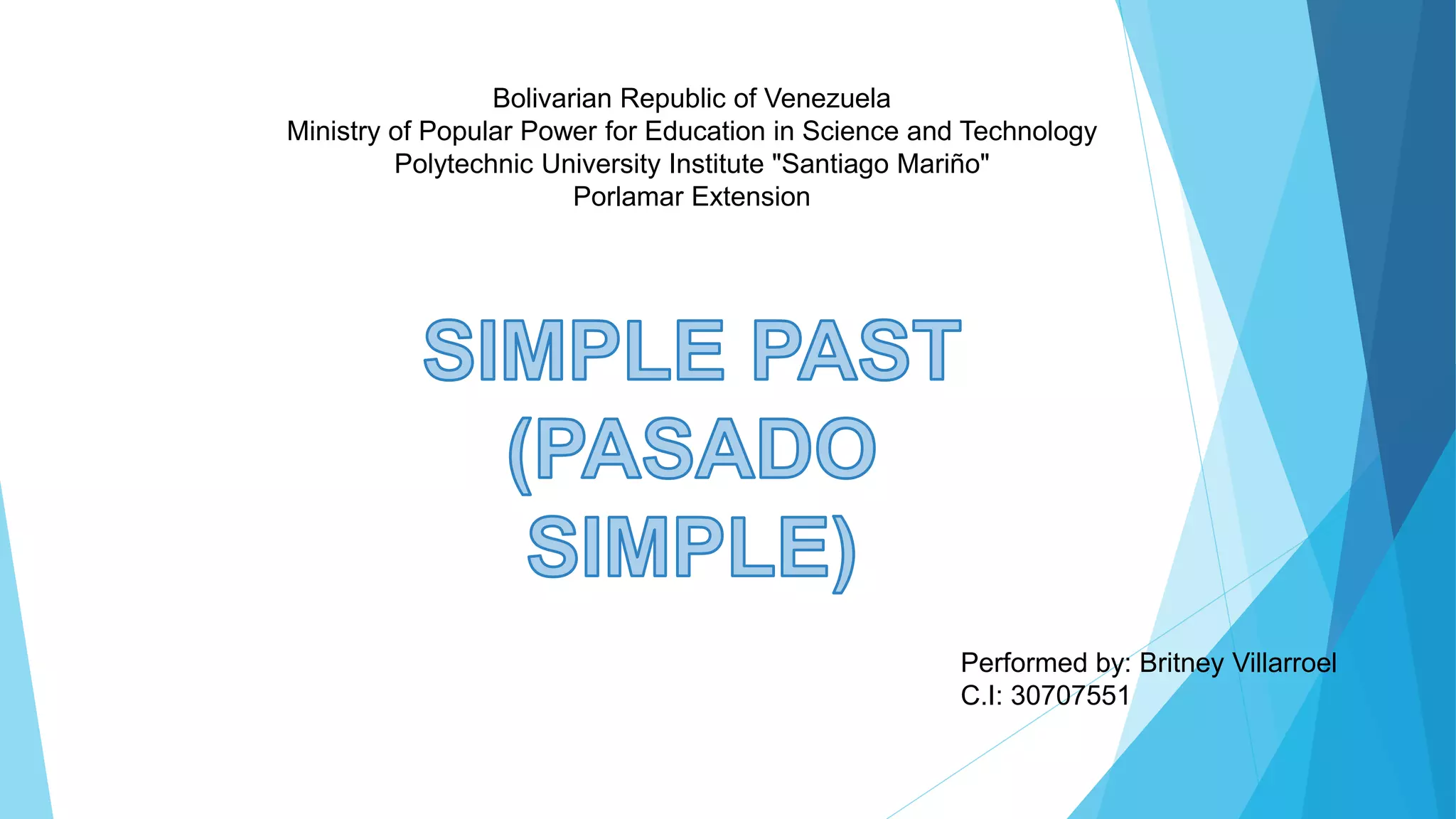 Bolivarian Republic of Venezuela
Ministry of Popular Power for Education in Science and Technology
Polytechnic University Institute "Santiago Mariño"
Porlamar Extension

SIMPLE PAST (PASADO SIMPLE)

Performed by: Britney Villarroel
C.I: 30707551